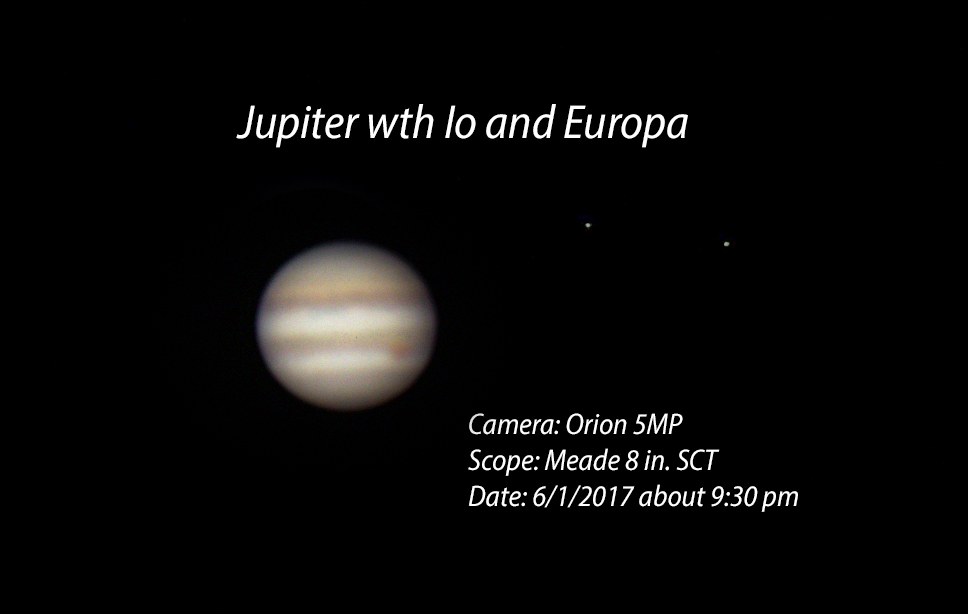 Jupiter wth Io and Europa

Camera: Orion 5MP
Scope: Meade 8 in. SCT
Date: 6/1/2017 about 9:30 pm